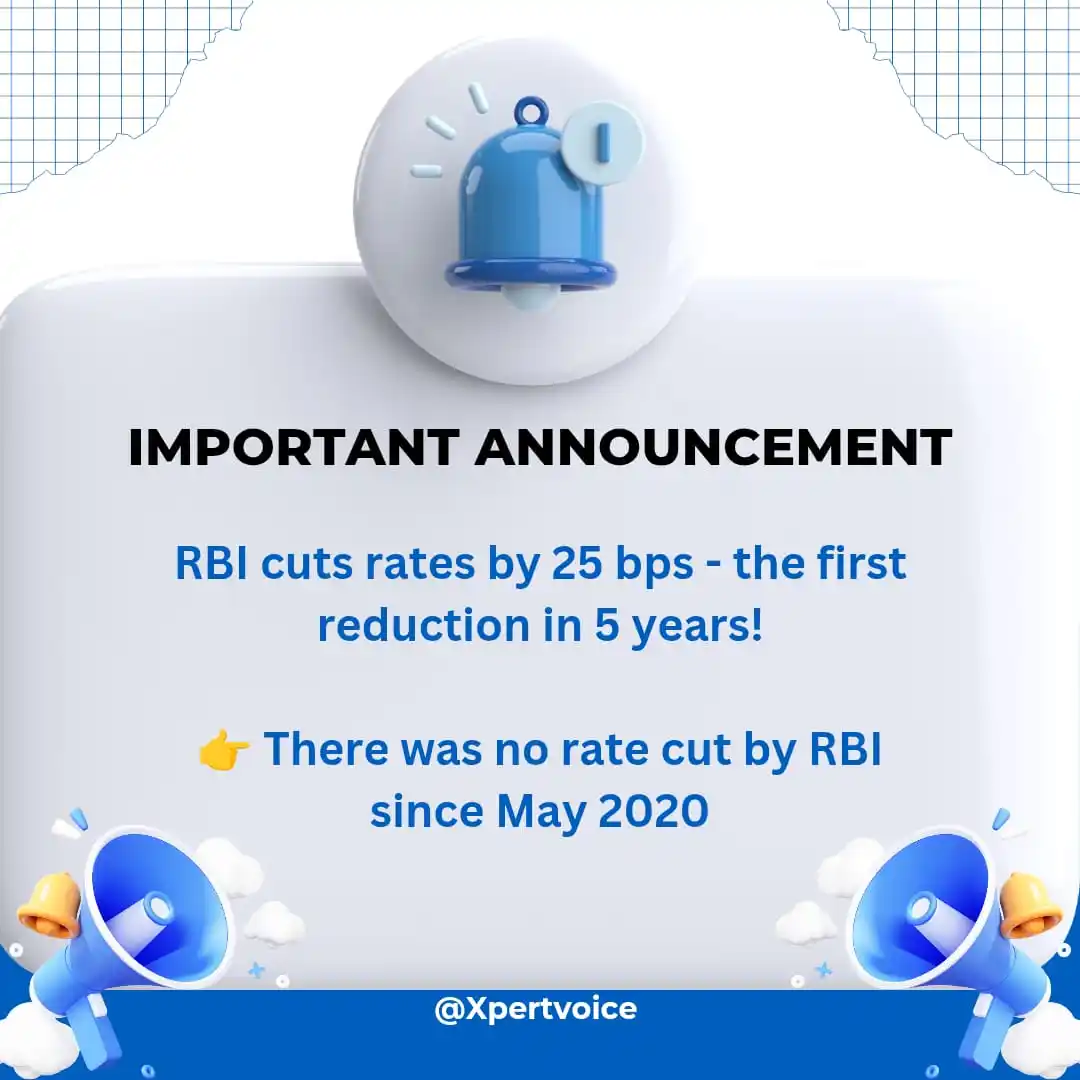 IMPORTANT ANNOUNCEMENT

RBI cuts rates by 25 bps - the first reduction in 5 years!

👉 There was no rate cut by RBI since May 2020

@Xpertvoice